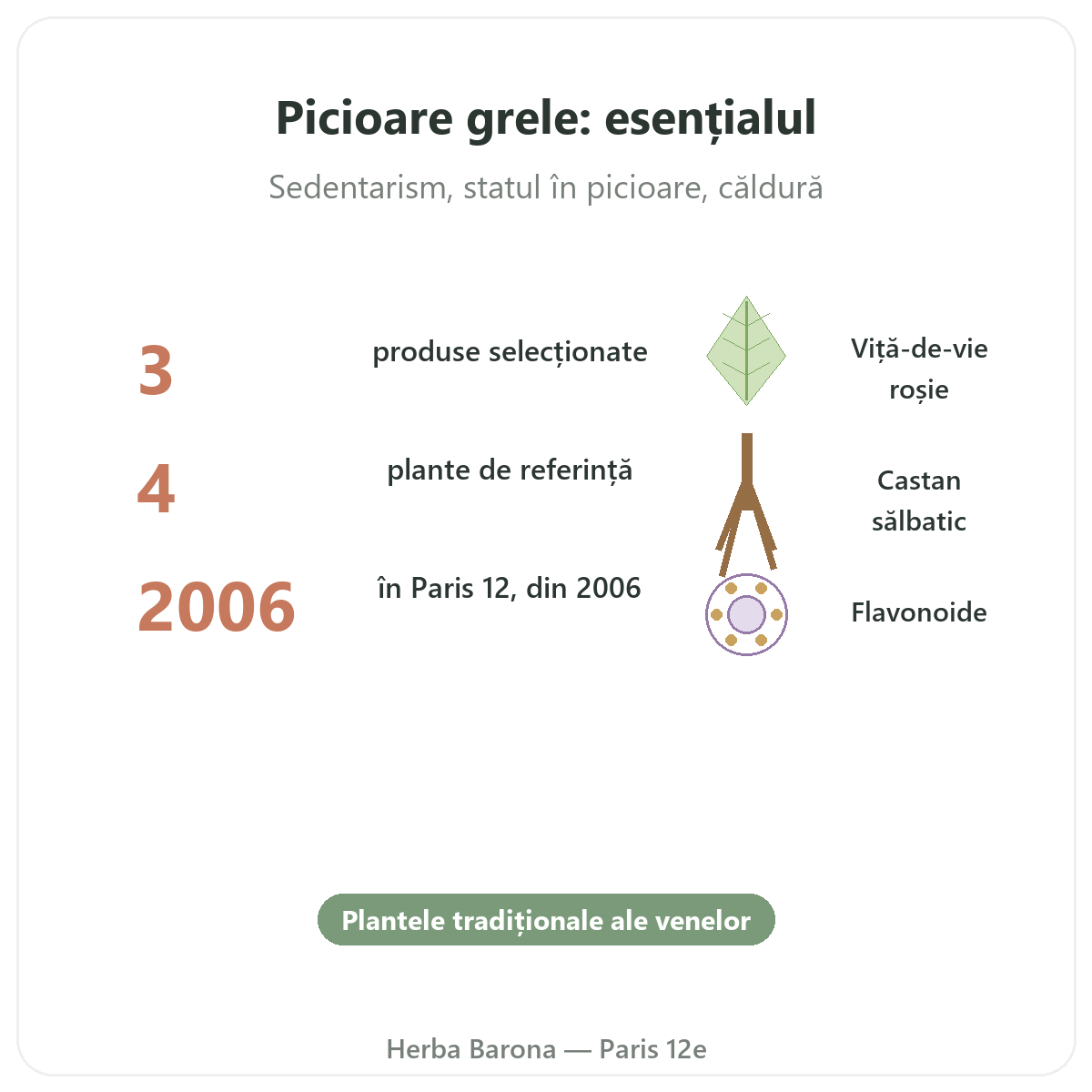 Picioare grele: esențialul

Sedentarism, statul în picioare, căldură

3 produse selecționate

4 plante de referință

2006 în Paris 12, din 2006

Viță-de-vie roșie

Castan sălbatic

Flavonoide

Plantele tradiționale ale venelor

Herba Barona — Paris 12e